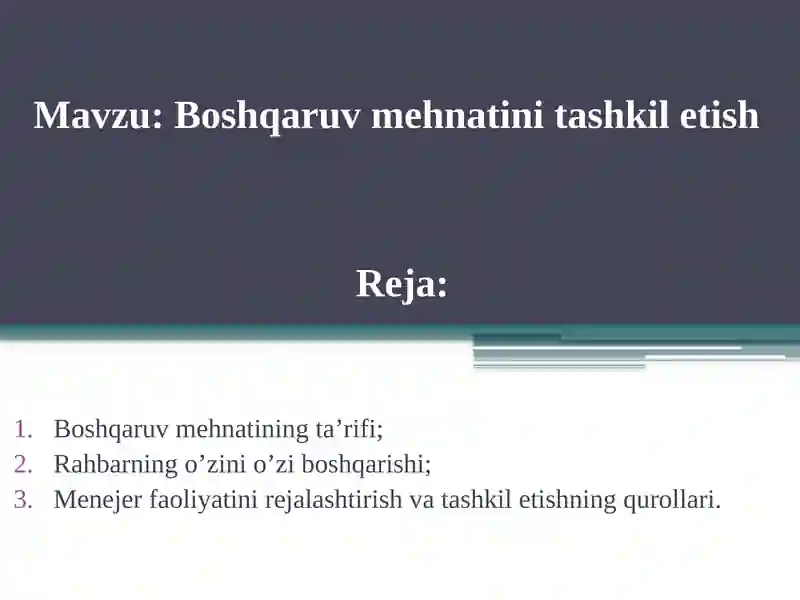 Mavzu: Boshqaruv mehnatini tashkil etish

Reja:

1. Boshqaruv mehnatining ta’rifi;
2. Rahbarning o’zini o’zi boshqarishi;
3. Menejer faoliyatini rejalashtirish va tashkil etishning qurollari.